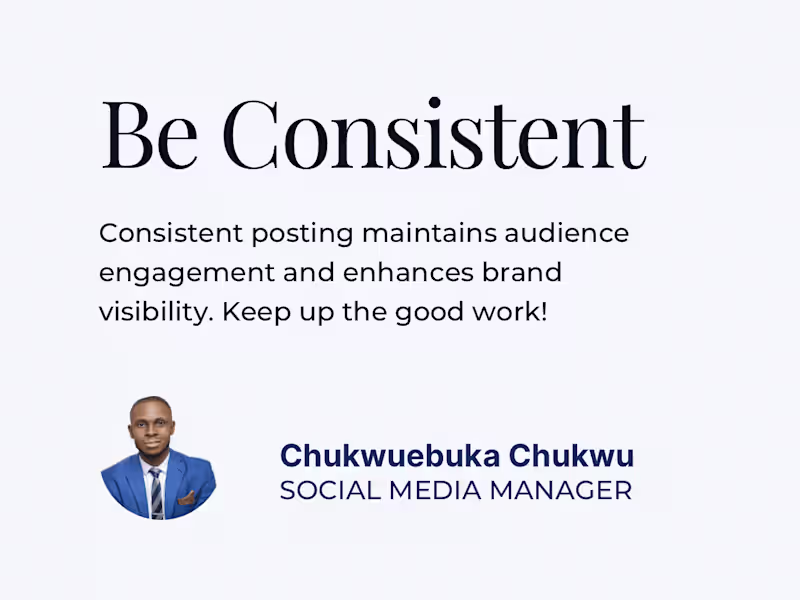 Be Consistent

Consistent posting maintains audience engagement and enhances brand visibility. Keep up the good work!

Chukwuebuka Chukwu
SOCIAL MEDIA MANAGER